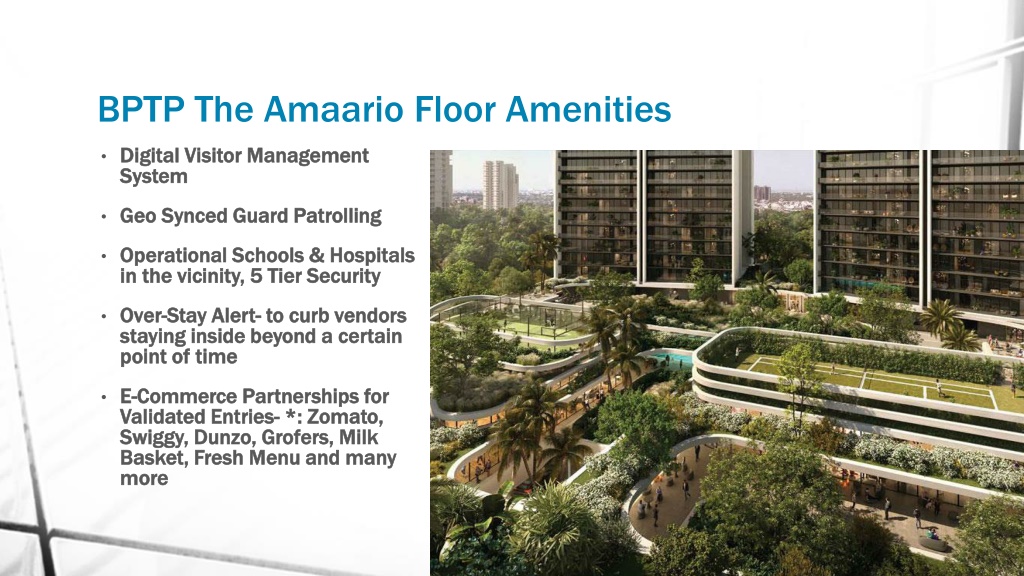 BPTP The Amaario Floor Amenities

• Digital Visitor Management System

• Geo Synced Guard Patrolling

• Operational Schools & Hospitals in the vicinity, 5 Tier Security

• Over-Stay Alert- to curb vendors staying inside beyond a certain point of time

• E-Commerce Partnerships for Validated Entries- *: Zomato, Swiggy, Dunzo, Grofers, Milk Basket, Fresh Menu and many more